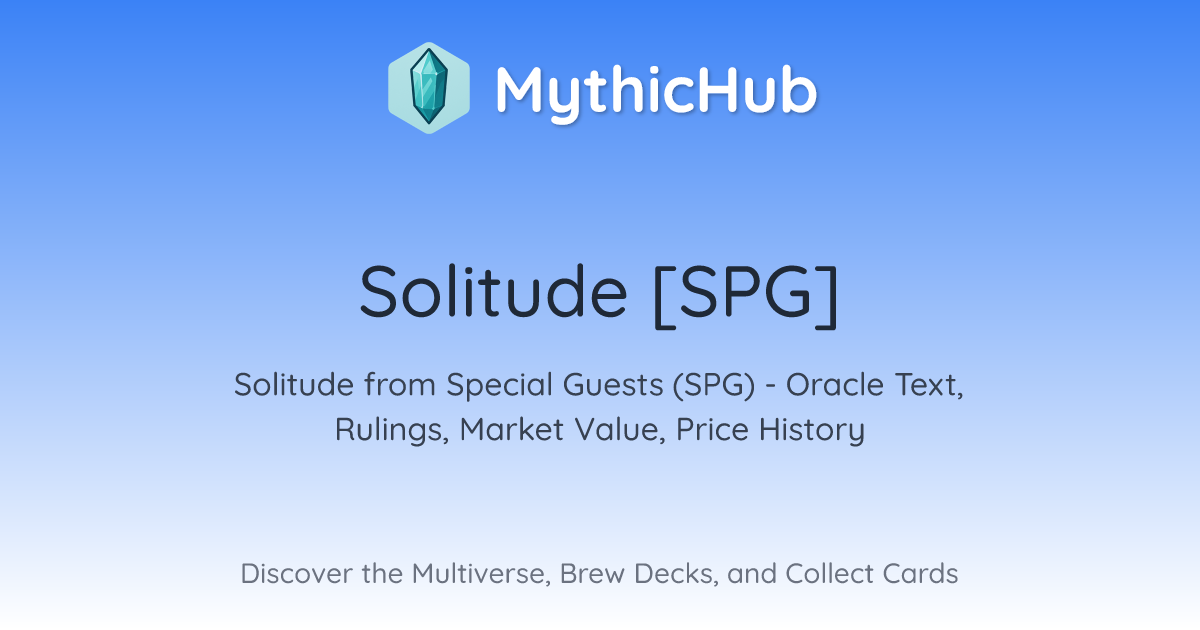 MythicHub

Solitude [SPG]

Solitude from Special Guests (SPG) - Oracle Text, Rulings, Market Value, Price History

Discover the Multiverse, Brew Decks, and Collect Cards